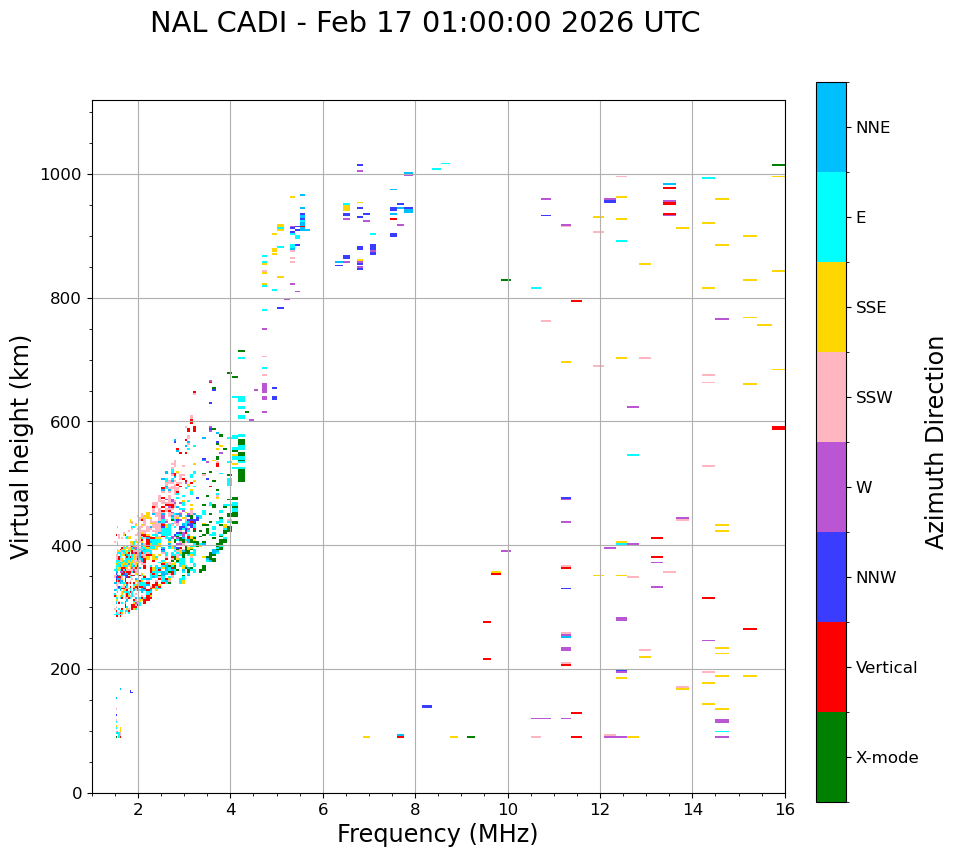 NAL CADI - Feb 17 01:00:00 2026 UTC

Virtual height (km)

1000
800
600
400
200
0

2
4
6
8
10
12
14
16

Frequency (MHz)

NNE
E
SSE
SSW
W
NNW
Vertical
X-mode

Azimuth Direction